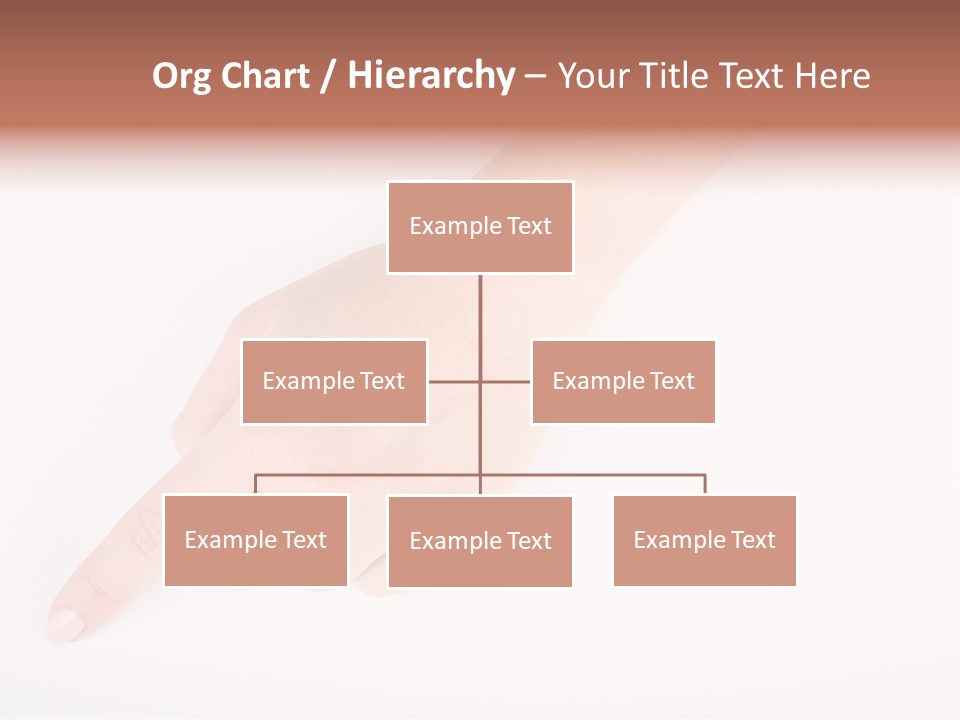 Org Chart / Hierarchy – Your Title Text Here

Example Text

Example Text

Example Text

Example Text

Example Text

Example Text